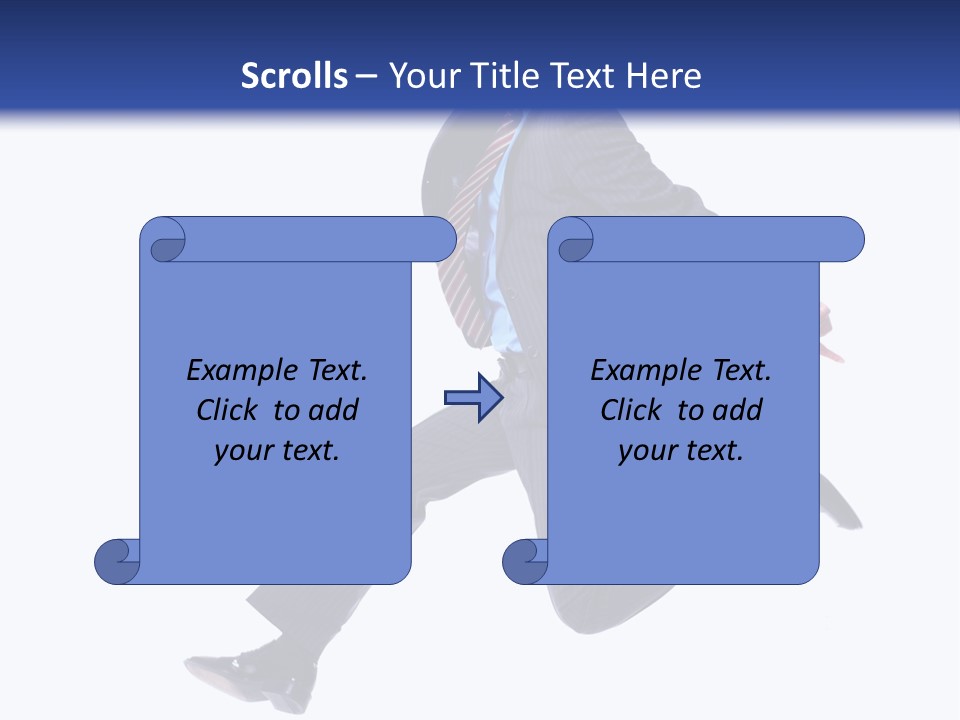 Scrolls – Your Title Text Here

Example Text. Click to add your text.

Example Text. Click to add your text.